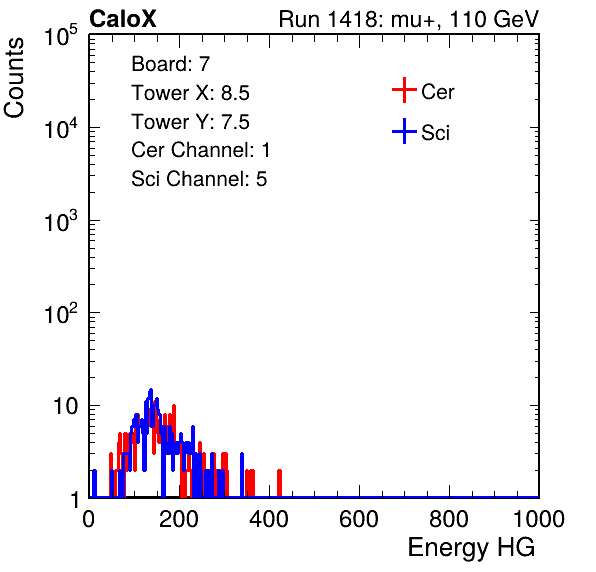 CaloX

Run 1418: mu+, 110 GeV

Counts

$10^5$

$10^4$

$10^3$

$10^2$

10

1

Board: 7
Tower X: 8.5
Tower Y: 7.5
Cer Channel: 1
Sci Channel: 5

Cer

Sci

0 200 400 600 800 1000

Energy HG